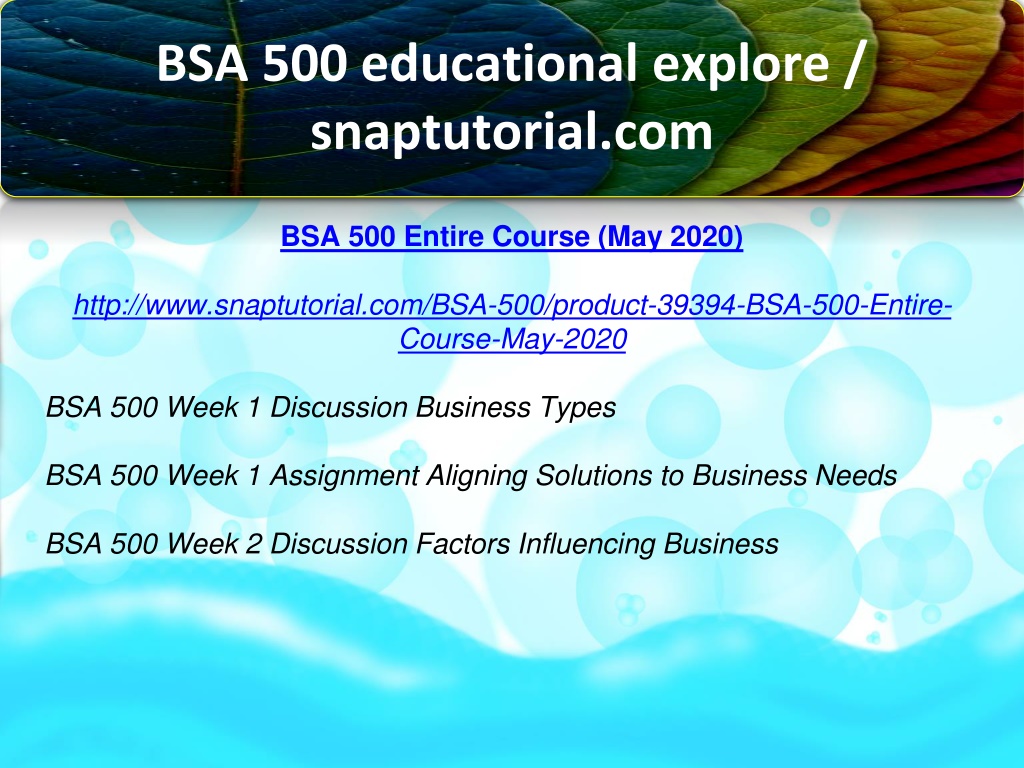 BSA 500 educational explore / snaptutorial.com

BSA 500 Entire Course (May 2020)

http://www.snaptutorial.com/BSA-500/product-39394-BSA-500-Entire-Course-May-2020

BSA 500 Week 1 Discussion Business Types

BSA 500 Week 1 Assignment Aligning Solutions to Business Needs

BSA 500 Week 2 Discussion Factors Influencing Business